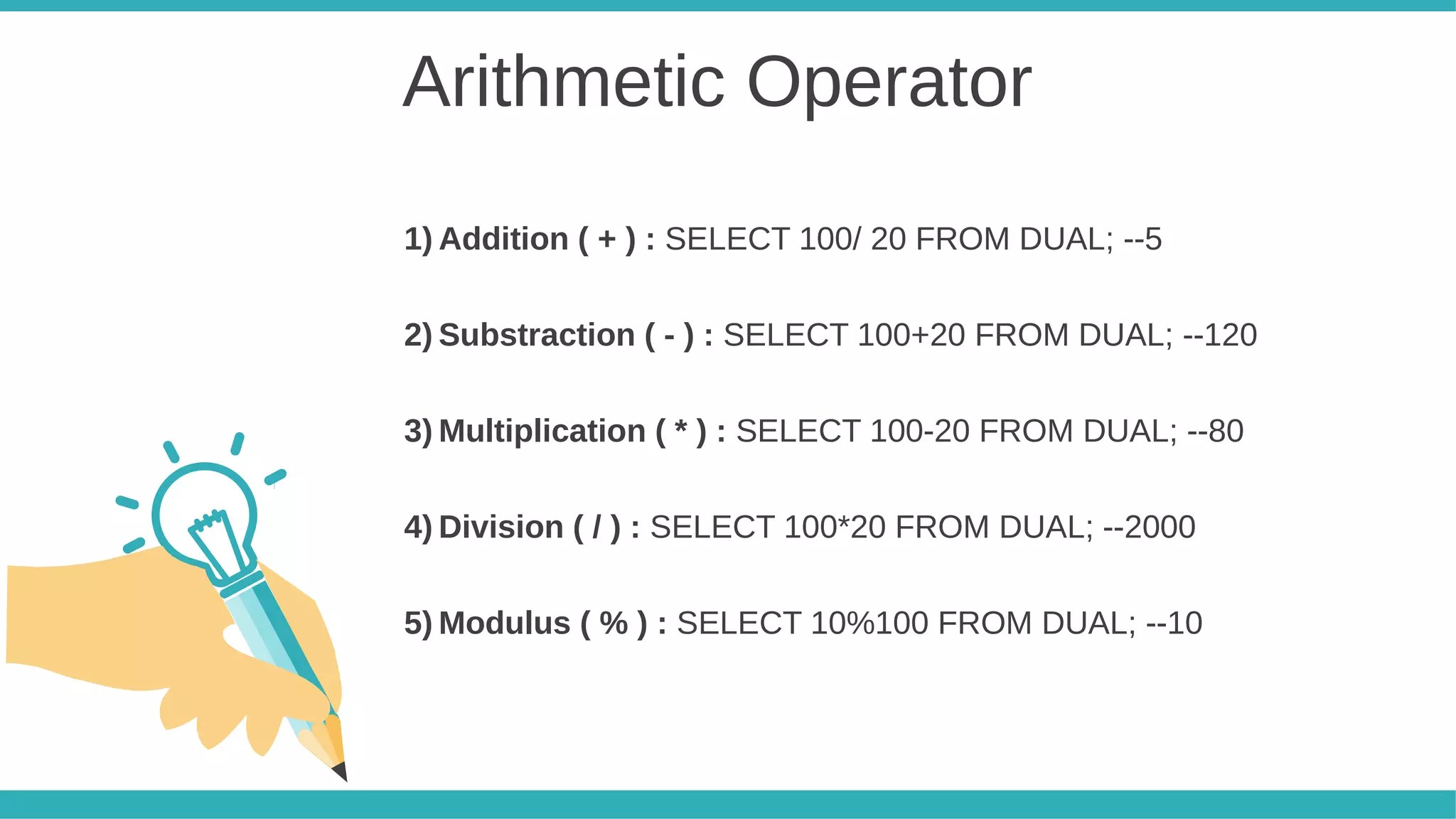 Arithmetic Operator

1) Addition ( + ) : SELECT 100/ 20 FROM DUAL; --5

2) Substraction ( - ) : SELECT 100+20 FROM DUAL; --120

3) Multiplication ( * ) : SELECT 100-20 FROM DUAL; --80

4) Division ( / ) : SELECT 100*20 FROM DUAL; --2000

5) Modulus ( % ) : SELECT 10%100 FROM DUAL; --10